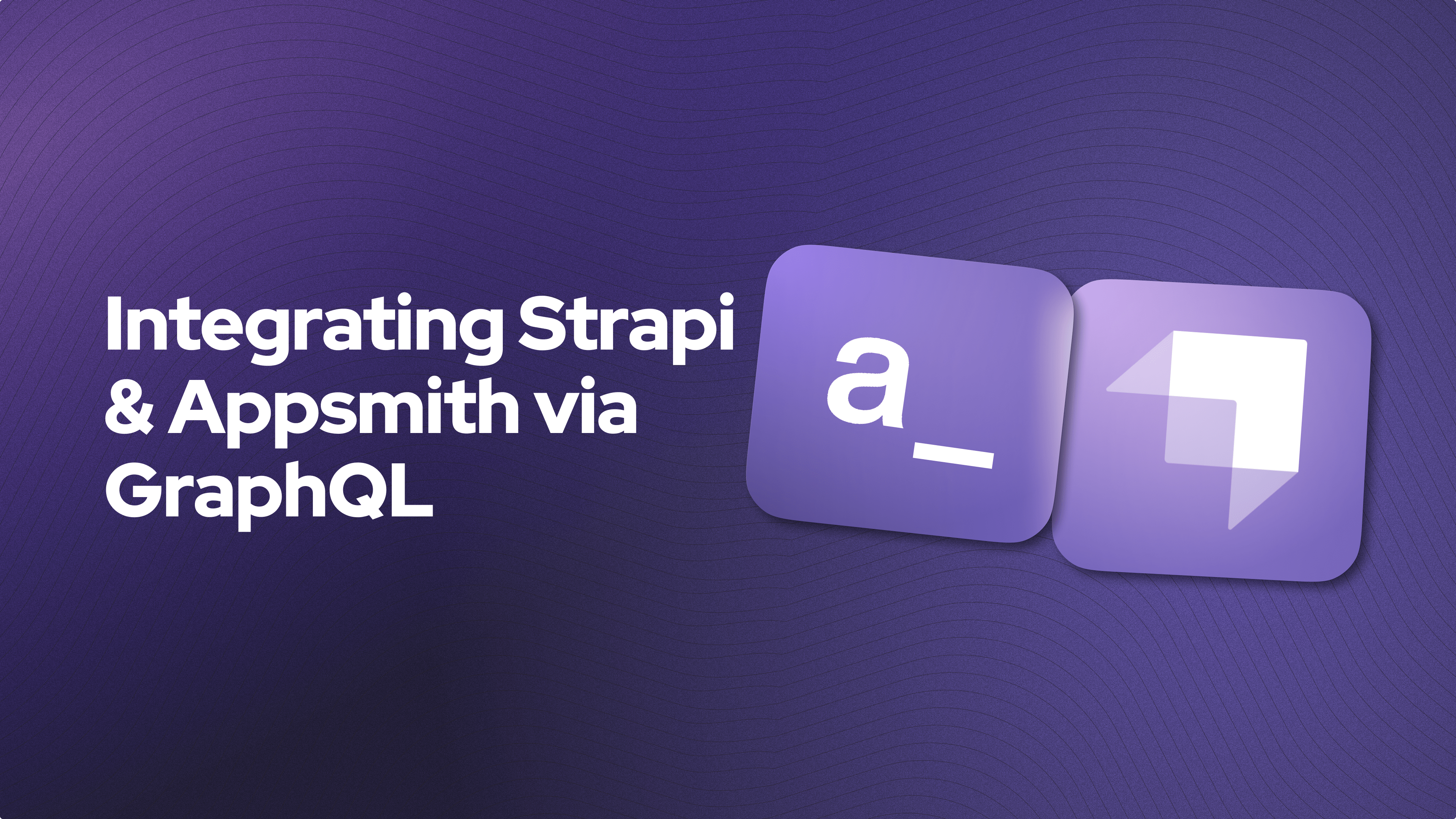 Integrating Strapi & Appsmith via GraphQL

a_